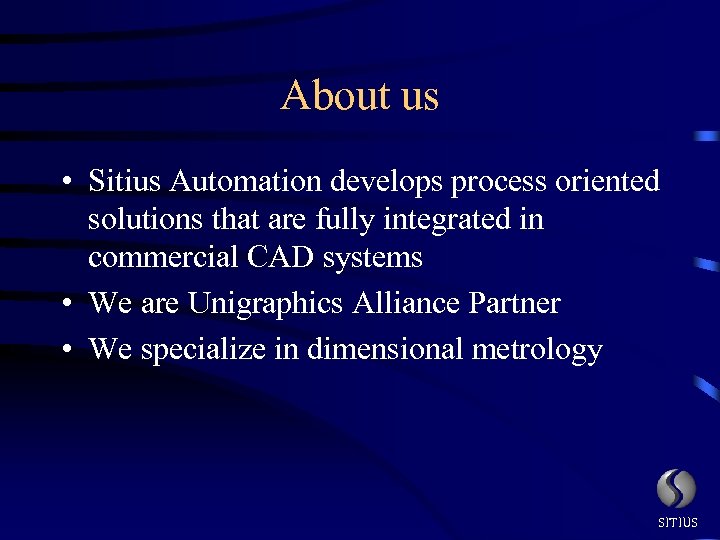 About us

• Sitius Automation develops process oriented solutions that are fully integrated in commercial CAD systems
• We are Unigraphics Alliance Partner
• We specialize in dimensional metrology

SITIUS